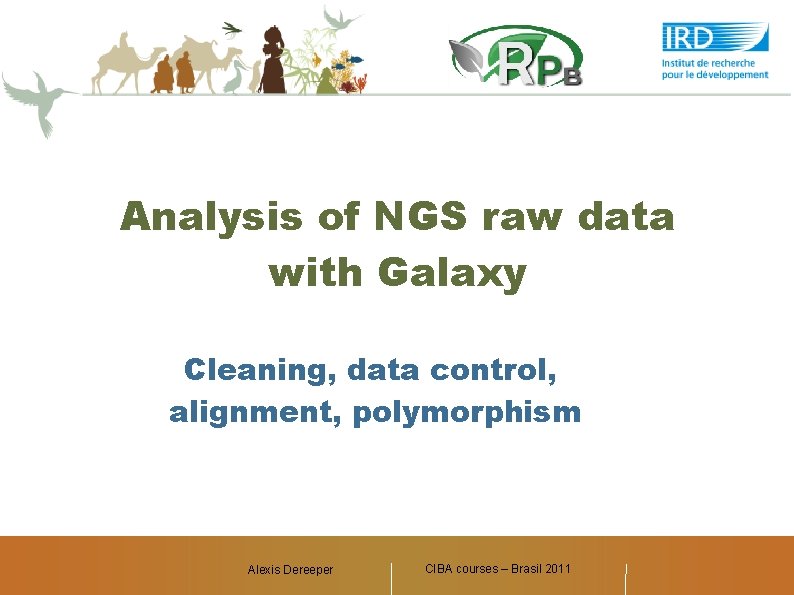 RPB

IRD
Institut de recherche pour le développement

Analysis of NGS raw data with Galaxy

Cleaning, data control, alignment, polymorphism

Alexis Dereeper

CIBA courses – Brasil 2011